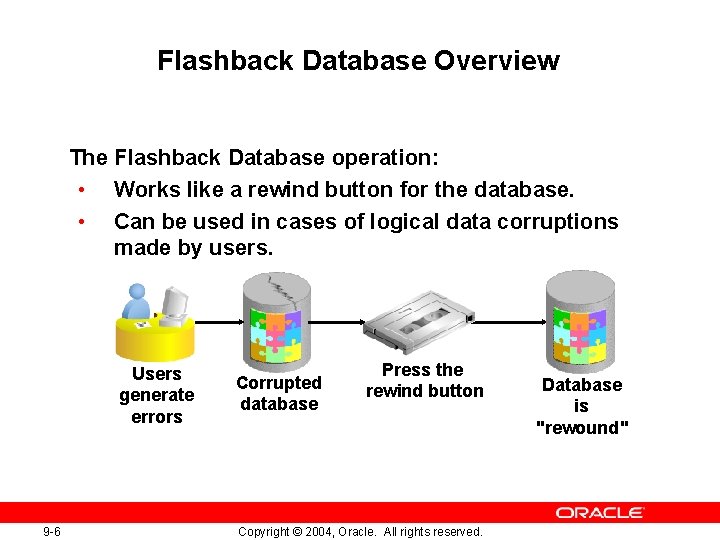 Flashback Database Overview

The Flashback Database operation:

• Works like a rewind button for the database.
• Can be used in cases of logical data corruptions made by users.

Users generate errors

Corrupted database

Press the rewind button

Database is "rewound"

ORACLE

9-6

Copyright © 2004, Oracle. All rights reserved.